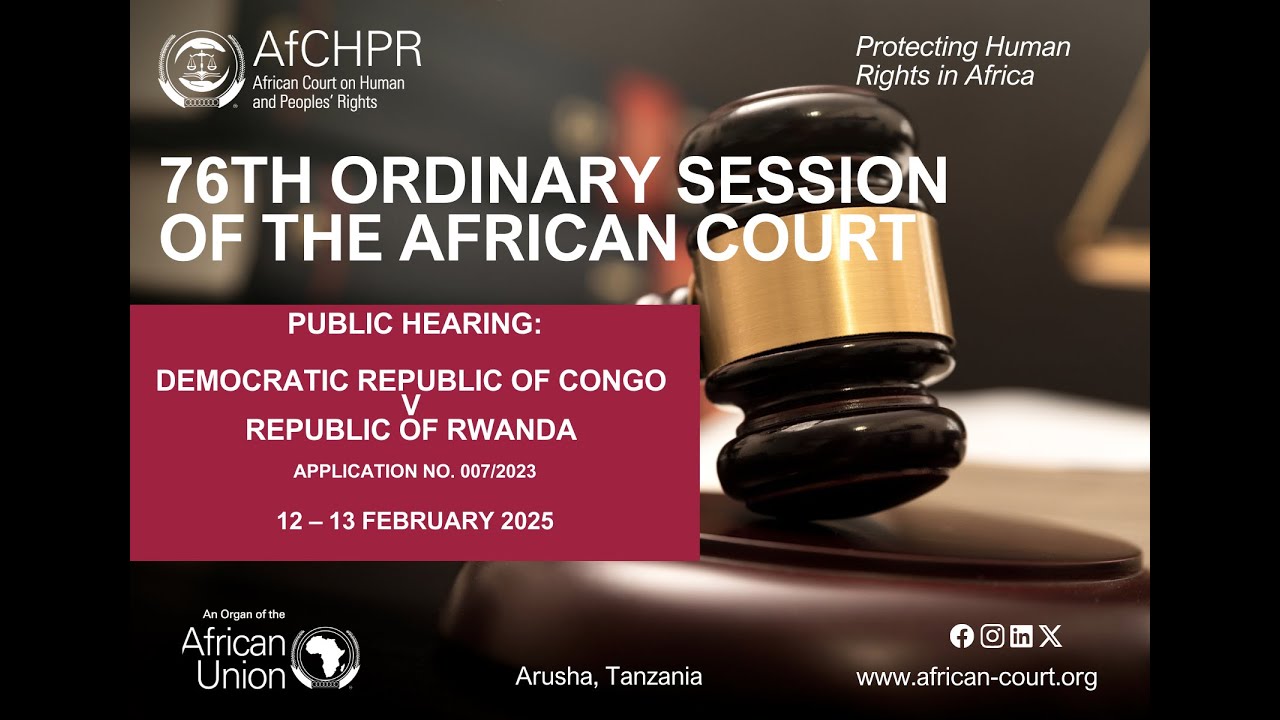 AfCHPR
African Court on Human and Peoples' Rights

Protecting Human Rights in Africa

76TH ORDINARY SESSION OF THE AFRICAN COURT

PUBLIC HEARING:

DEMOCRATIC REPUBLIC OF CONGO
V
REPUBLIC OF RWANDA

APPLICATION NO. 007/2023

12 – 13 FEBRUARY 2025

An Organ of the
African Union

Arusha, Tanzania

www.african-court.org